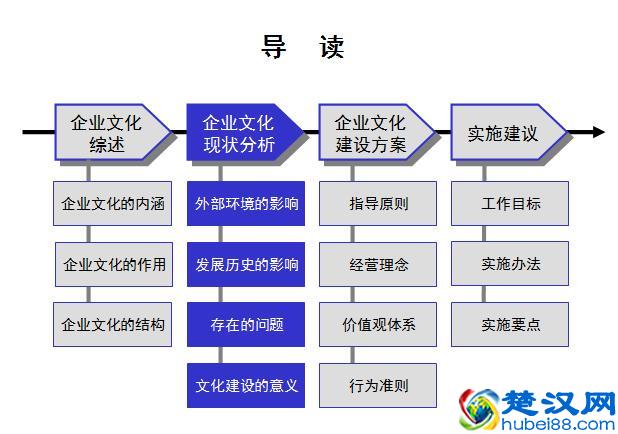 导　读

企业文化综述

企业文化的内涵

企业文化的作用

企业文化的结构

企业文化现状分析

外部环境的影响

发展历史的影响

存在的问题

文化建设的意义

企业文化建设方案

指导原则

经营理念

价值观体系

行为准则

实施建议

工作目标

实施办法

实施要点

楚汉网
hubei88.com